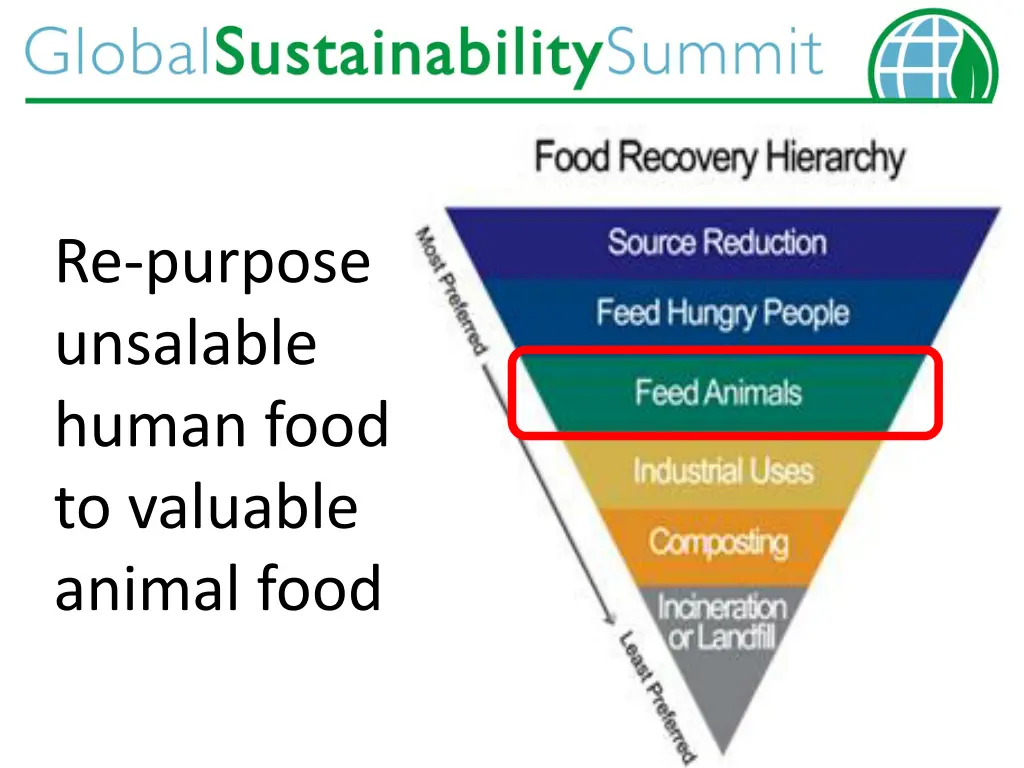 GlobalSustainabilitySummit

Re-purpose unsalable human food to valuable animal food

Food Recovery Hierarchy

Most Preferred

Source Reduction

Feed Hungry People

Feed Animals

Industrial Uses

Composting

Incineration or Landfill

Least Preferred